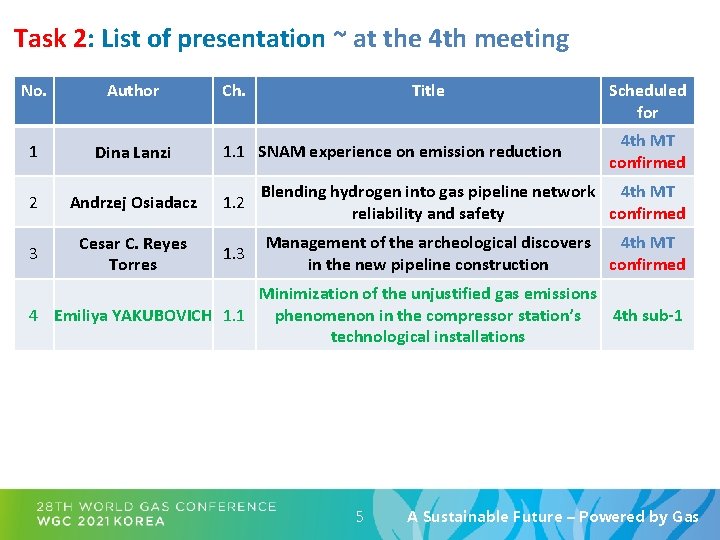 Task 2: List of presentation ~ at the 4th meeting

| No. | Author | Ch. | Title | Scheduled for |
|---|---|---|---|---|
| 1 | Dina Lanzi | 1.1 | SNAM experience on emission reduction | 4th MT confirmed |
| 2 | Andrzej Osiadacz | 1.2 | Blending hydrogen into gas pipeline network reliability and safety | 4th MT confirmed |
| 3 | Cesar C. Reyes Torres | 1.3 | Management of the archeological discovers in the new pipeline construction | 4th MT confirmed |
| 4 | Emiliya YAKUBOVICH | 1.1 | Minimization of the unjustified gas emissions phenomenon in the compressor station's technological installations | 4th sub-1 |

28TH WORLD GAS CONFERENCE
WGC 2021 KOREA

5

A Sustainable Future – Powered by Gas